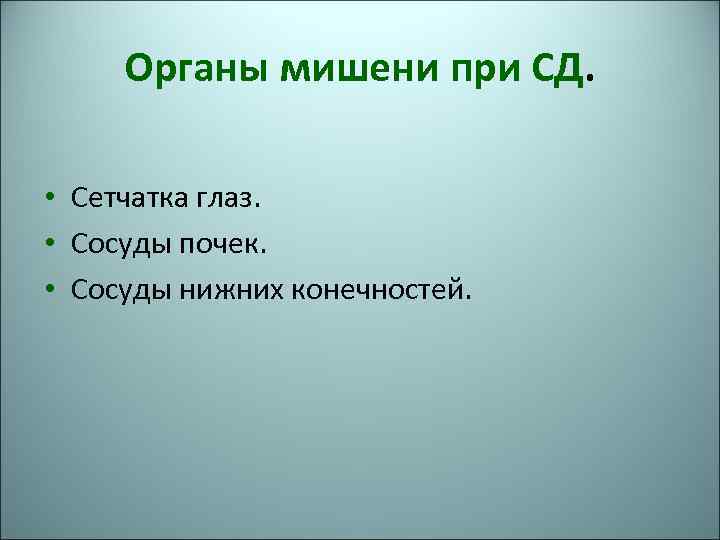 Органы мишени при СД.

• Сетчатка глаз.
• Сосуды почек.
• Сосуды нижних конечностей.